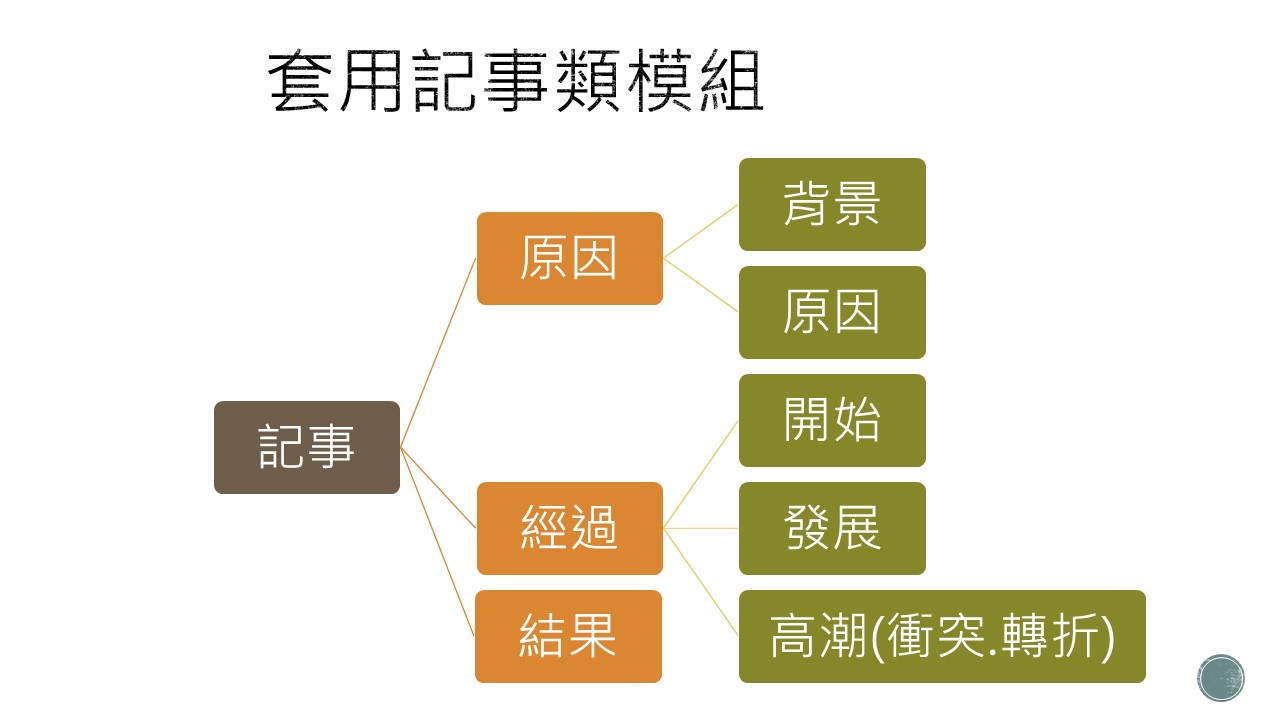 套用記事類模組

記事

原因

經過

結果

背景

原因

開始

發展

高潮(衝突.轉折)